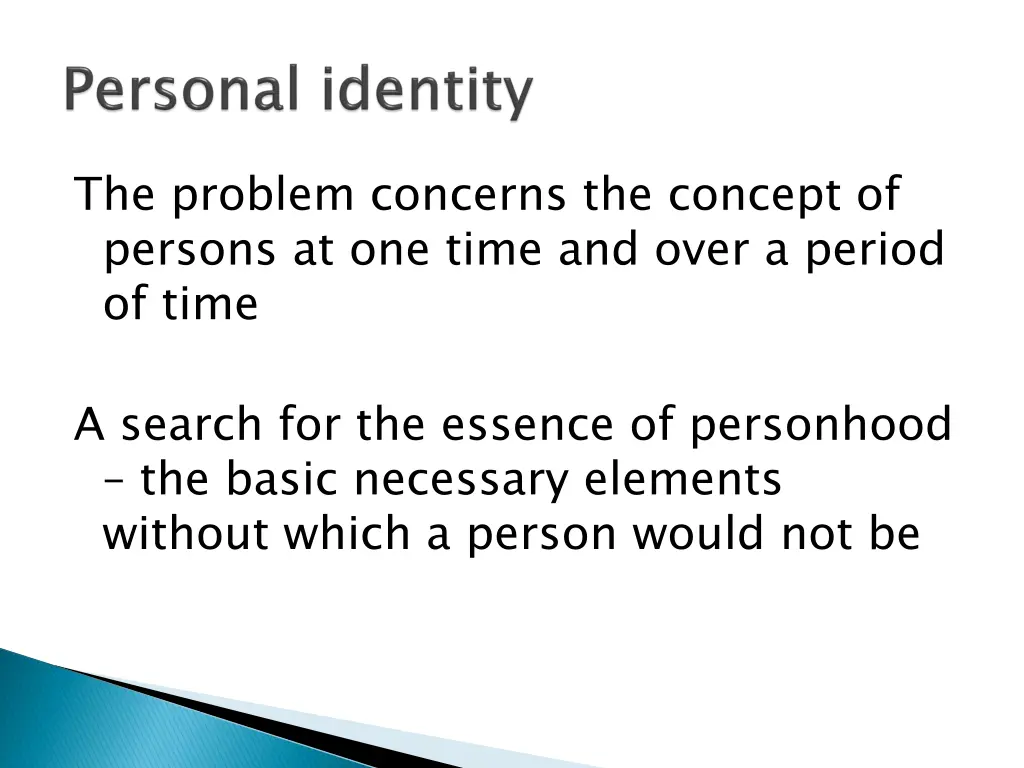 Personal identity

The problem concerns the concept of persons at one time and over a period of time

A search for the essence of personhood – the basic necessary elements without which a person would not be